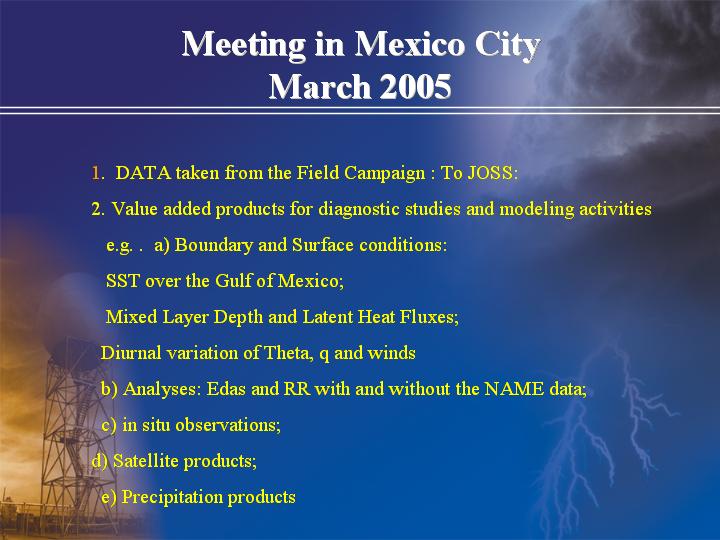 Meeting in Mexico City
March 2005

1. DATA taken from the Field Campaign : To JOSS:

2. Value added products for diagnostic studies and modeling activities

e.g. . a) Boundary and Surface conditions:

SST over the Gulf of Mexico;

Mixed Layer Depth and Latent Heat Fluxes;

Diurnal variation of Theta, q and winds

b) Analyses: Edas and RR with and without the NAME data;

c) in situ observations;

d) Satellite products;

e) Precipitation products